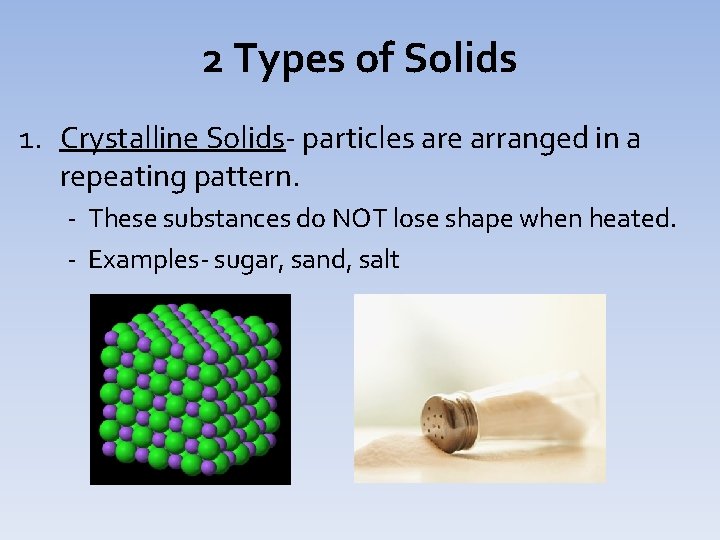 2 Types of Solids

1. Crystalline Solids- particles are arranged in a repeating pattern.

- These substances do NOT lose shape when heated.
- Examples- sugar, sand, salt